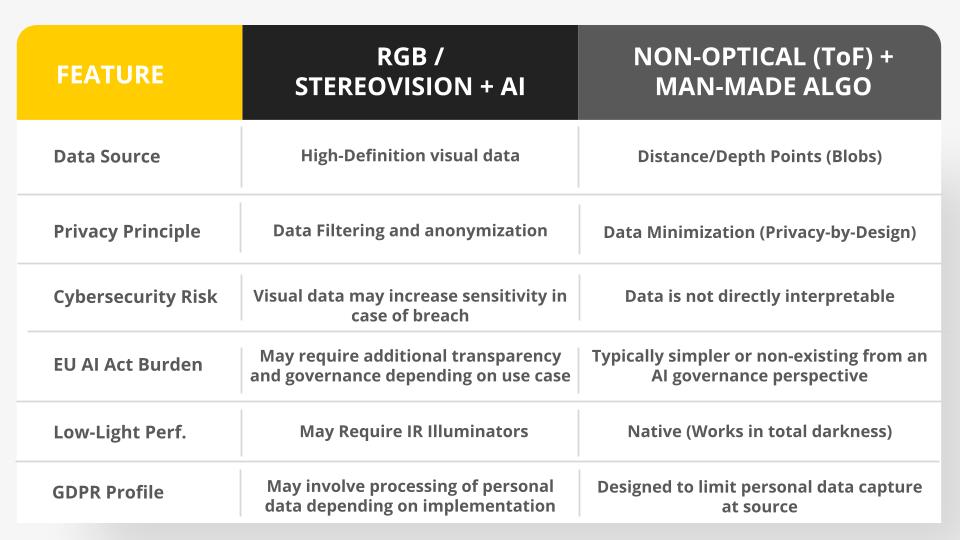 | FEATURE | RGB / STEREOVISION + AI | NON-OPTICAL (ToF) + MAN-MADE ALGO |
|---|---|---|
| Data Source | High-Definition visual data | Distance/Depth Points (Blobs) |
| Privacy Principle | Data Filtering and anonymization | Data Minimization (Privacy-by-Design) |
| Cybersecurity Risk | Visual data may increase sensitivity in case of breach | Data is not directly interpretable |
| EU AI Act Burden | May require additional transparency and governance depending on use case | Typically simpler or non-existing from an AI governance perspective |
| Low-Light Perf. | May Require IR Illuminators | Native (Works in total darkness) |
| GDPR Profile | May involve processing of personal data depending on implementation | Designed to limit personal data capture at source |